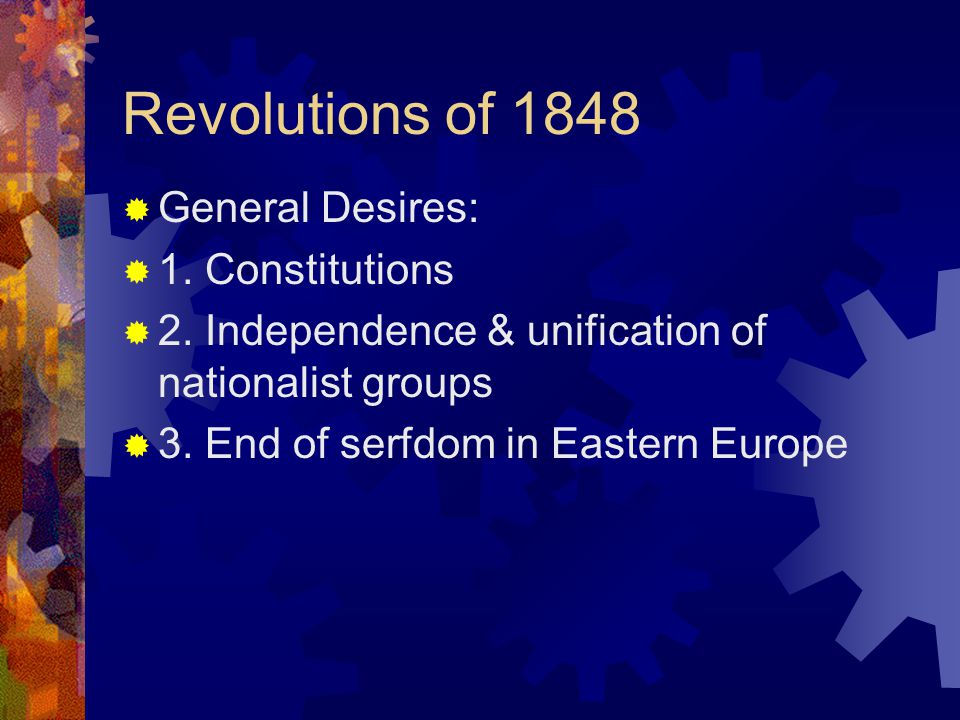 Revolutions of 1848

General Desires:

1. Constitutions

2. Independence & unification of nationalist groups

3. End of serfdom in Eastern Europe